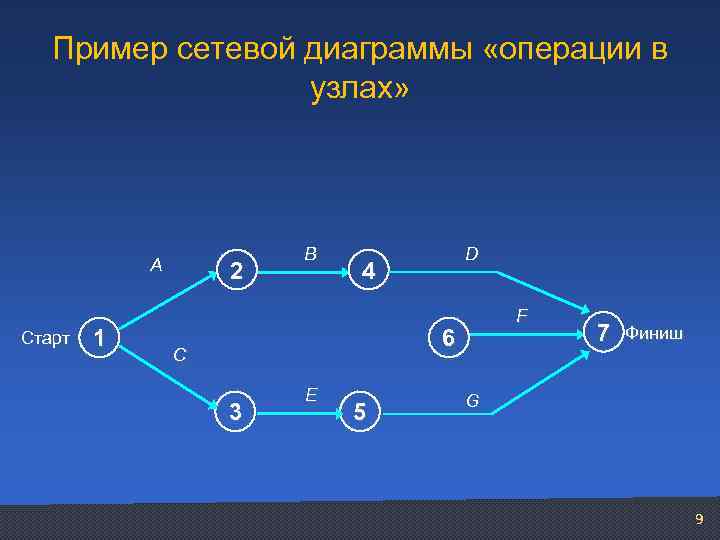 Пример сетевой диаграммы «операции в узлах»

A

B

D

2

4

F

Старт

1

6

7

Финиш

C

E

G

3

5

9